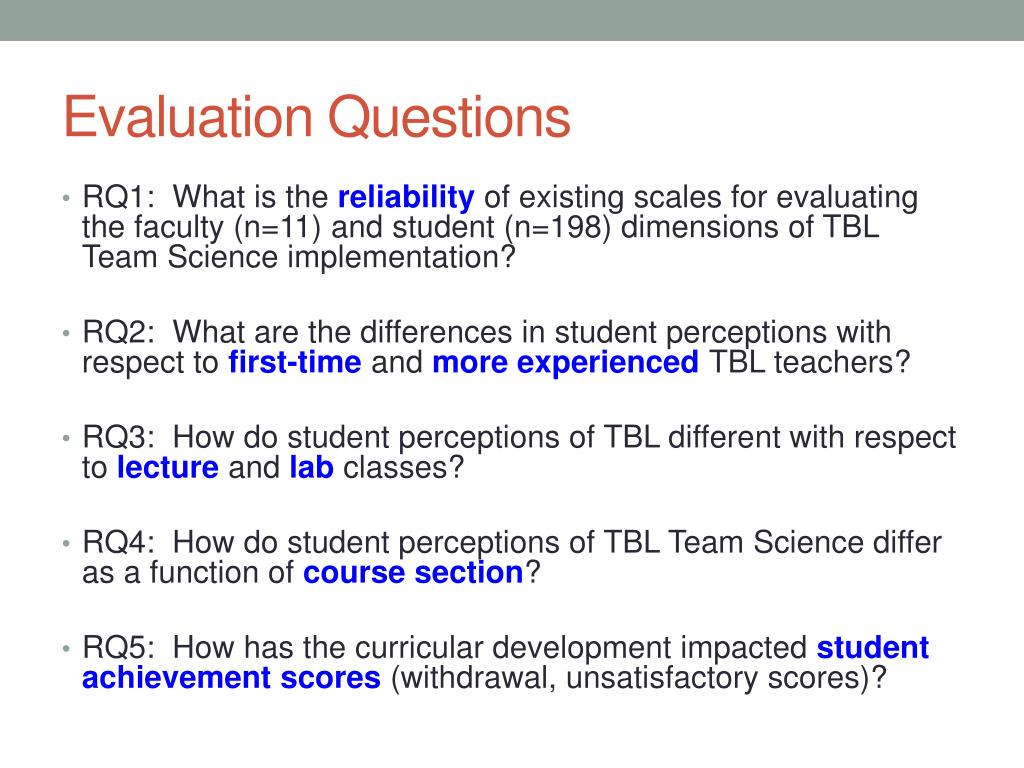 Evaluation Questions

• RQ1: What is the reliability of existing scales for evaluating the faculty (n=11) and student (n=198) dimensions of TBL Team Science implementation?

• RQ2: What are the differences in student perceptions with respect to first-time and more experienced TBL teachers?

• RQ3: How do student perceptions of TBL different with respect to lecture and lab classes?

• RQ4: How do student perceptions of TBL Team Science differ as a function of course section?

• RQ5: How has the curricular development impacted student achievement scores (withdrawal, unsatisfactory scores)?